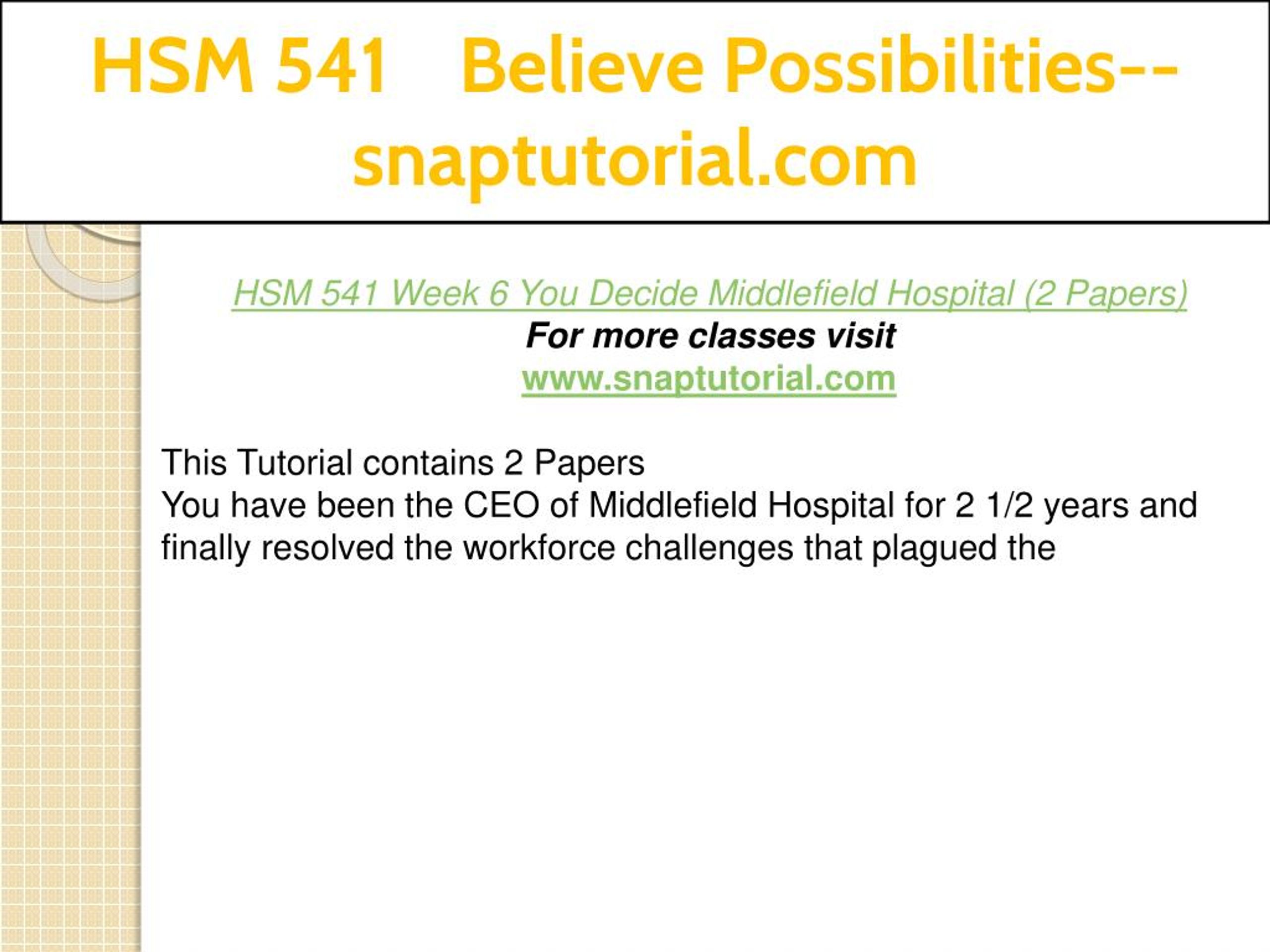 HSM 541 Believe Possibilities--snaptutorial.com

HSM 541 Week 6 You Decide Middlefield Hospital (2 Papers)
For more classes visit
www.snaptutorial.com

This Tutorial contains 2 Papers
You have been the CEO of Middlefield Hospital for 2 1/2 years and finally resolved the workforce challenges that plagued the